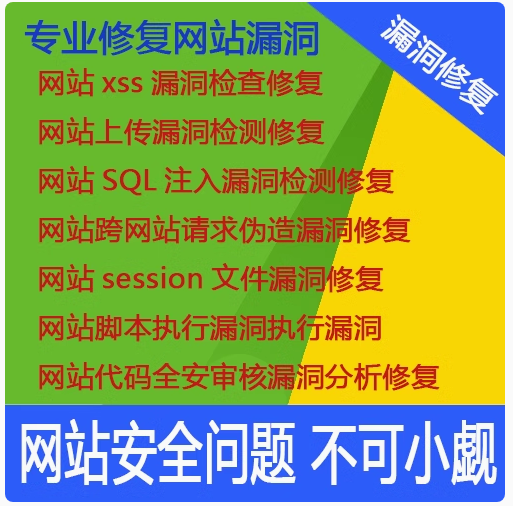 专业修复网站漏洞

漏洞修复

网站 xss 漏洞检查修复

网站上传漏洞检测修复

网站 SQL 注入漏洞检测修复

网站跨网站请求伪造漏洞修复

网站 session 文件漏洞修复

网站脚本执行漏洞执行漏洞

网站代码全安审核漏洞分析修复

网站安全问题 不可小觑